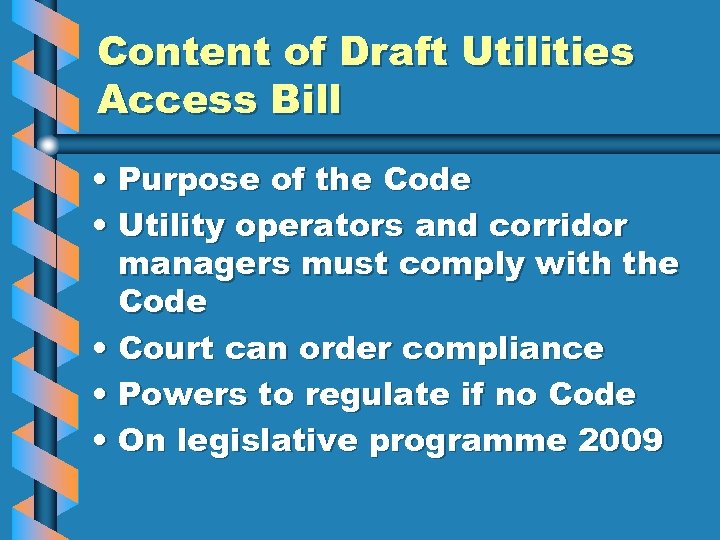 Content of Draft Utilities Access Bill

• Purpose of the Code
• Utility operators and corridor managers must comply with the Code
• Court can order compliance
• Powers to regulate if no Code
• On legislative programme 2009